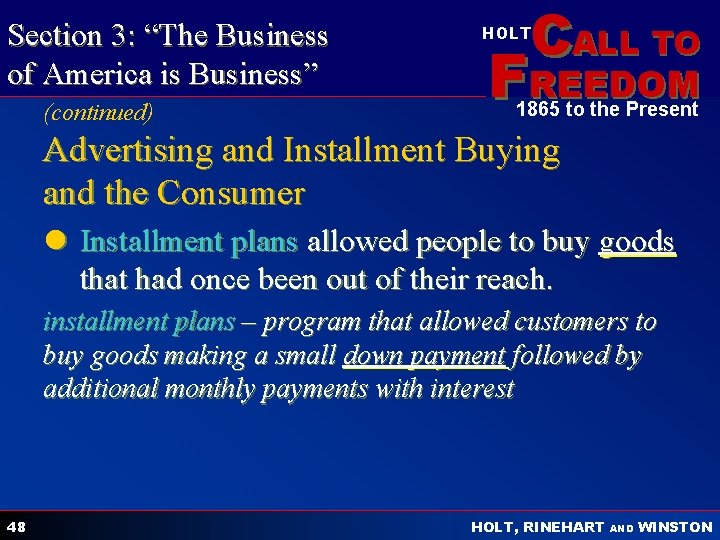 Section 3: “The Business of America is Business”

HOLT CALL TO FREEDOM
1865 to the Present

(continued)

Advertising and Installment Buying and the Consumer

Installment plans allowed people to buy goods that had once been out of their reach.

installment plans – program that allowed customers to buy goods making a small down payment followed by additional monthly payments with interest

48

HOLT, RINEHART AND WINSTON